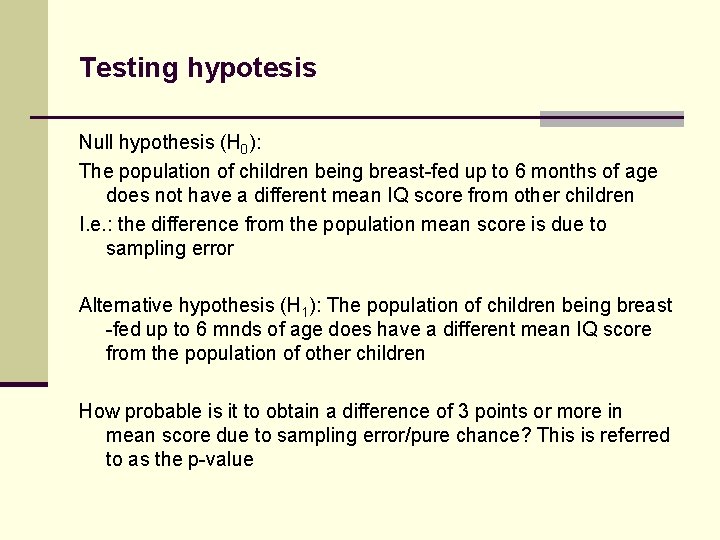 Testing hypotesis

Null hypothesis ($H_0$):

The population of children being breast-fed up to 6 months of age does not have a different mean IQ score from other children

I.e.: the difference from the population mean score is due to sampling error

Alternative hypothesis ($H_1$): The population of children being breast -fed up to 6 mnds of age does have a different mean IQ score from the population of other children

How probable is it to obtain a difference of 3 points or more in mean score due to sampling error/pure chance? This is referred to as the p-value